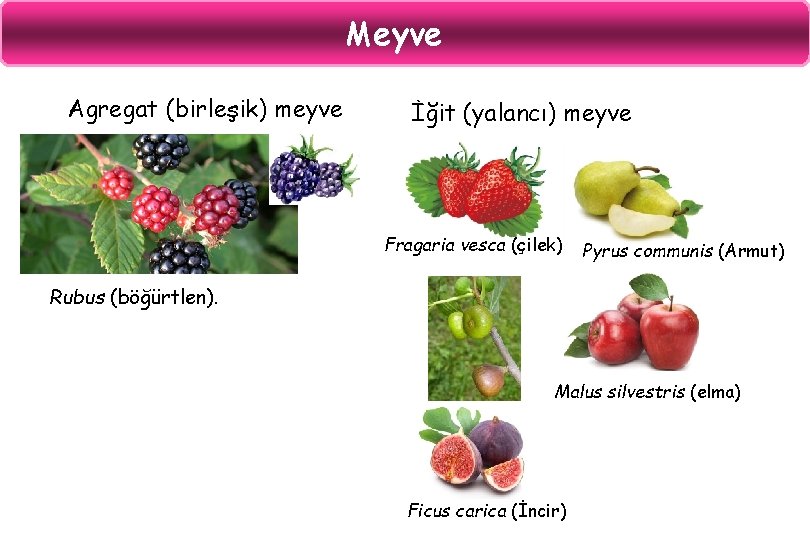 Meyve

Agregat (birleşik) meyve

Rubus (böğürtlen).

İğit (yalancı) meyve

Fragaria vesca (çilek)

Pyrus communis (Armut)

Malus silvestris (elma)

Ficus carica (İncir)